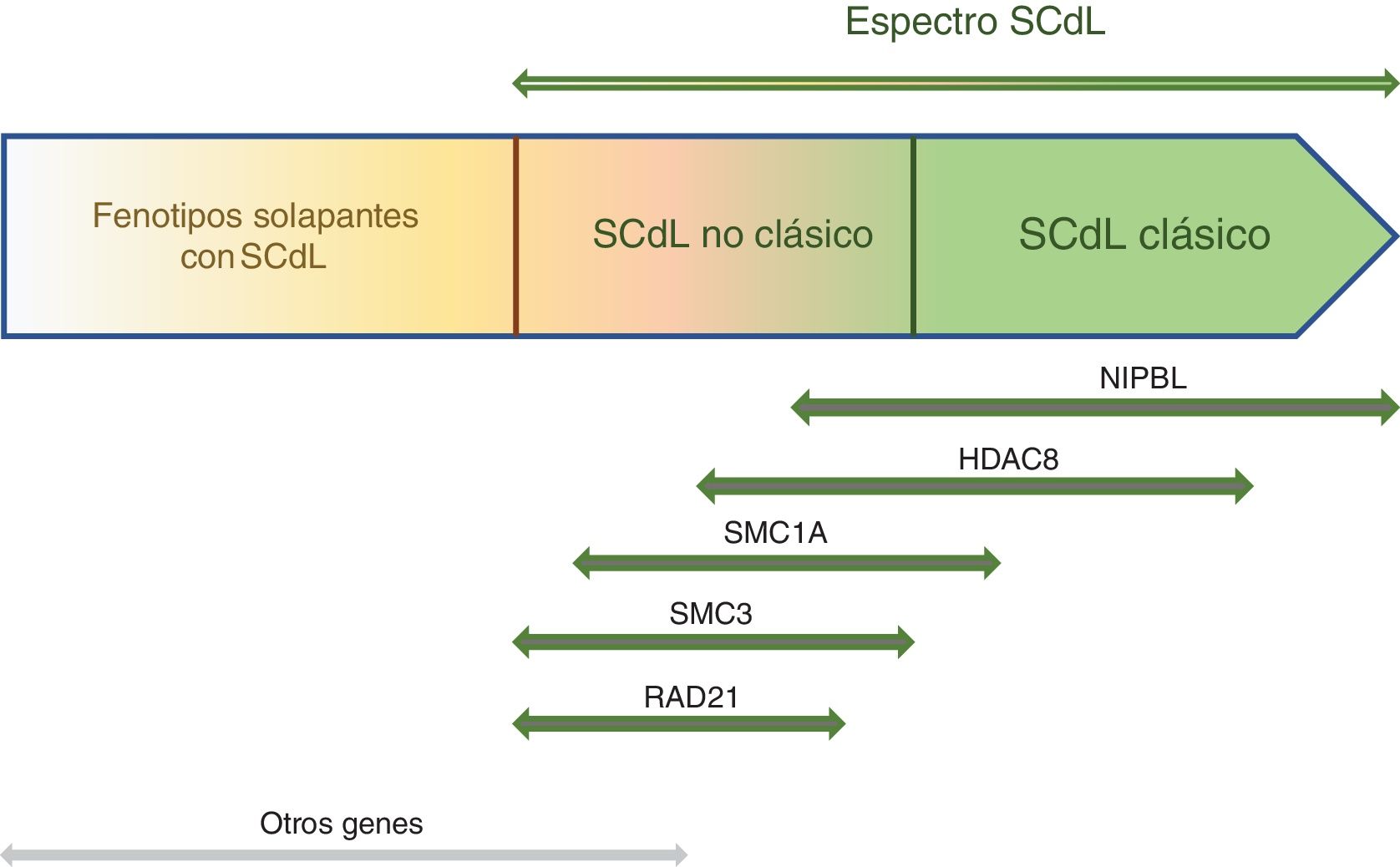 Espectro SCdL

Fenotipos solapantes con SCdL

SCdL no clásico

SCdL clásico

NIPBL

HDAC8

SMC1A

SMC3

RAD21

Otros genes